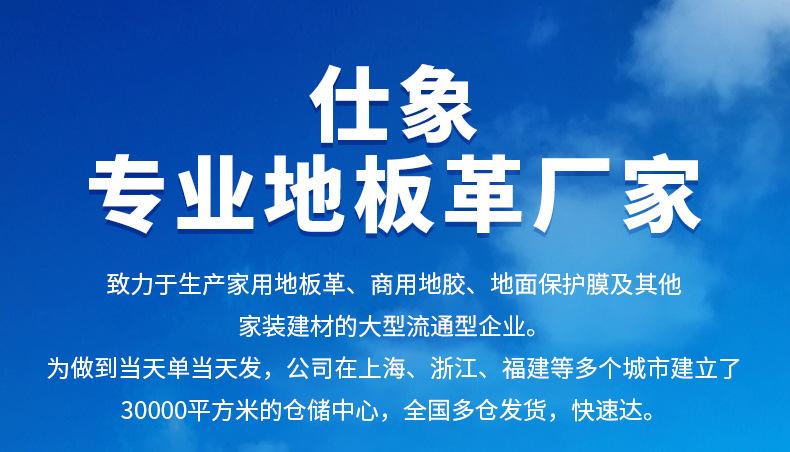 仕象
专业地板革厂家

致力于生产家用地板革、商用地胶、地面保护膜及其他家装建材的大型流通型企业。
为做到当天单当天发，公司在上海、浙江、福建等多个城市建立了30000平方米的仓储中心，全国多仓发货，快速达。